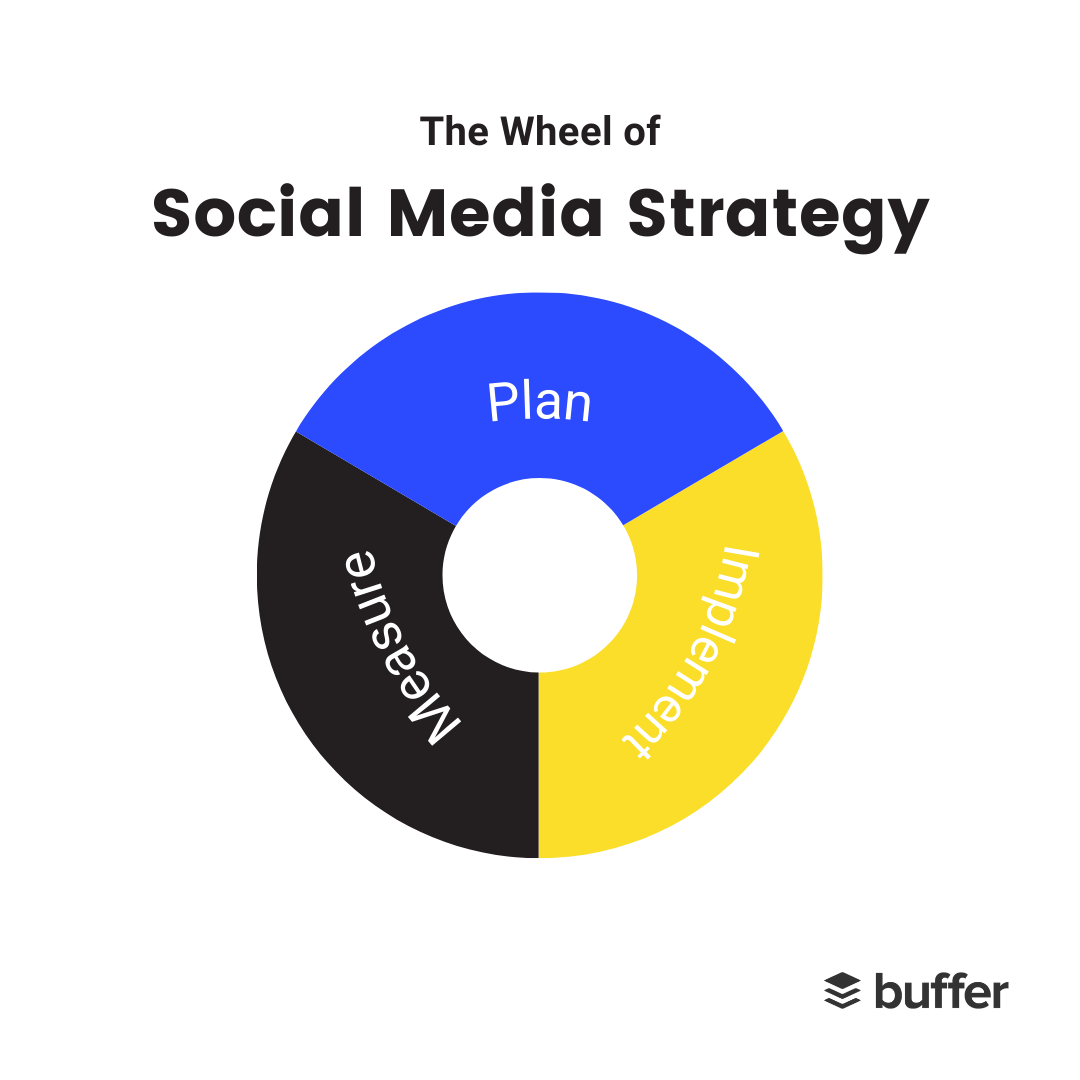 The Wheel of

Social Media Strategy

Plan

Implement

Measure

buffer